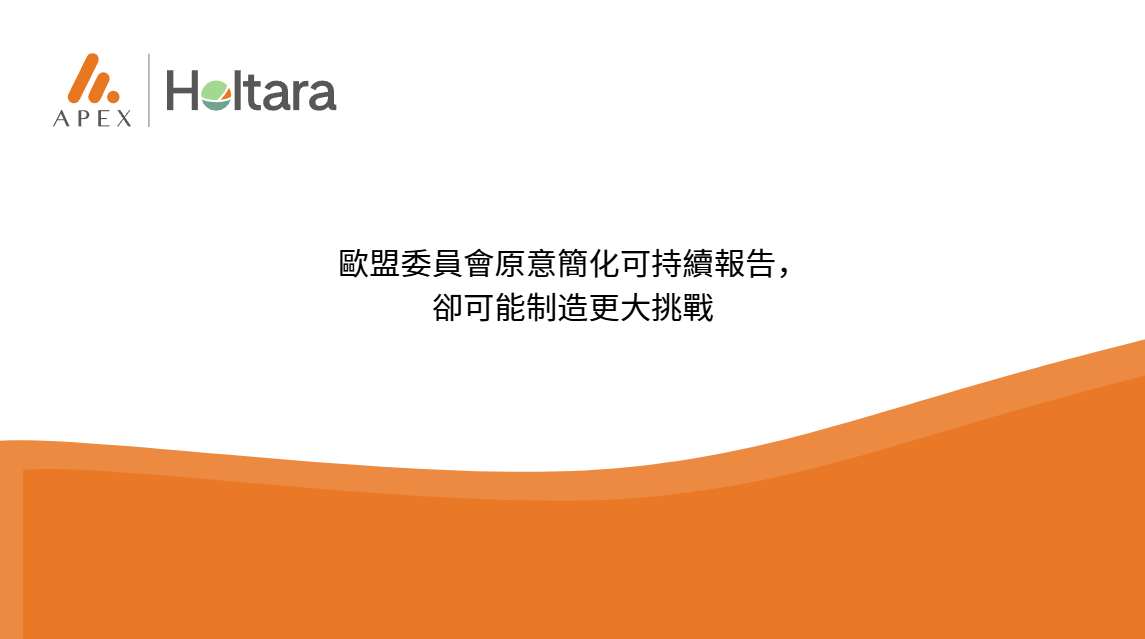 APEX

Holtara

歐盟委員會原意簡化可持續報告，
卻可能制造更大挑戰